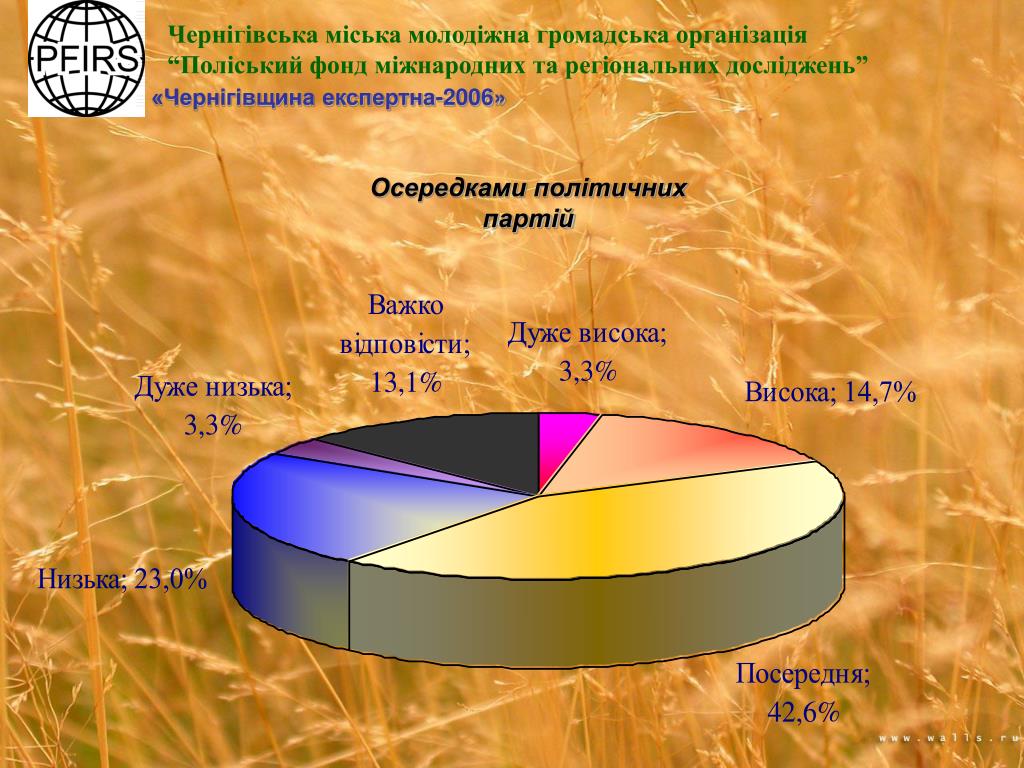 PFIRS

Чернігівська міська молодіжна громадська організація
"Поліський фонд міжнародних та регіональних досліджень"
«Чернігівщина експертна-2006»

Осередками політичних партій

Важко відповісти; 13,1%

Дуже висока; 3,3%

Висока; 14,7%

Дуже низька; 3,3%

Низька; 23,0%

Посередня; 42,6%

www.walls.ru